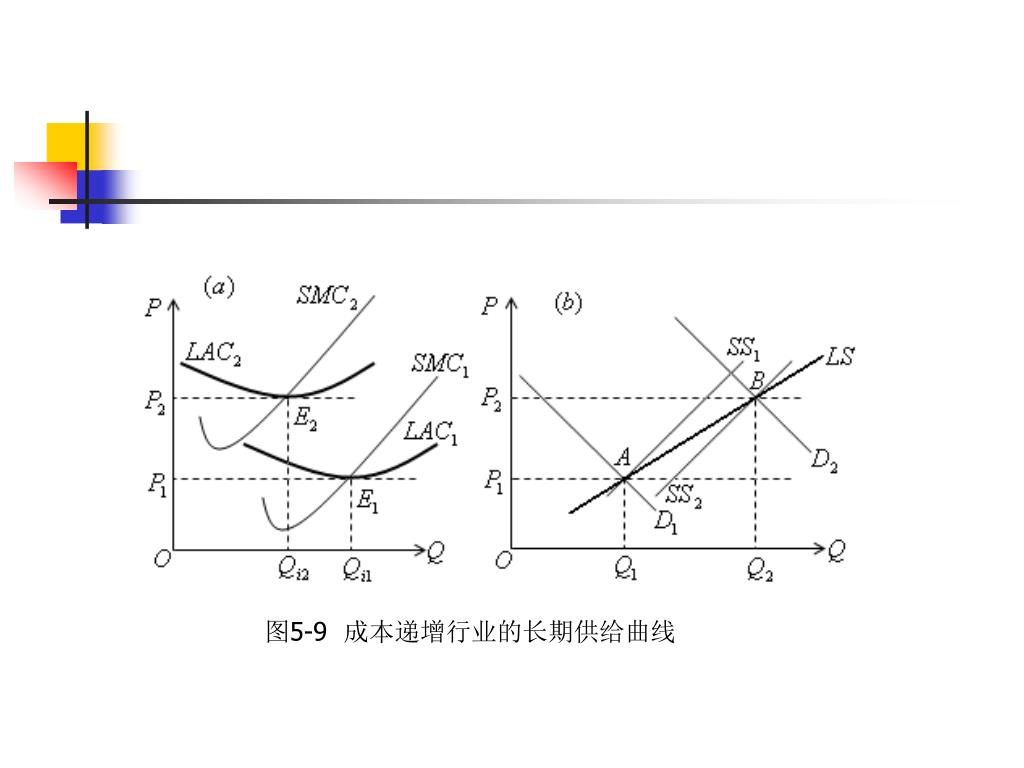 $(a)$ $P$ $SMC_2$ $LAC_2$ $SMC_1$ $P_2$ $E_2$ $LAC_1$ $P_1$ $E_1$ $O$ $Q_{i2}$ $Q_{i1}$ $Q$

$(b)$ $P$ $SS_1$ $LS$ $B$ $P_2$ $D_2$ $A$ $P_1$ $SS_2$ $D_1$ $O$ $Q_1$ $Q_2$ $Q$

图5-9 成本递增行业的长期供给曲线